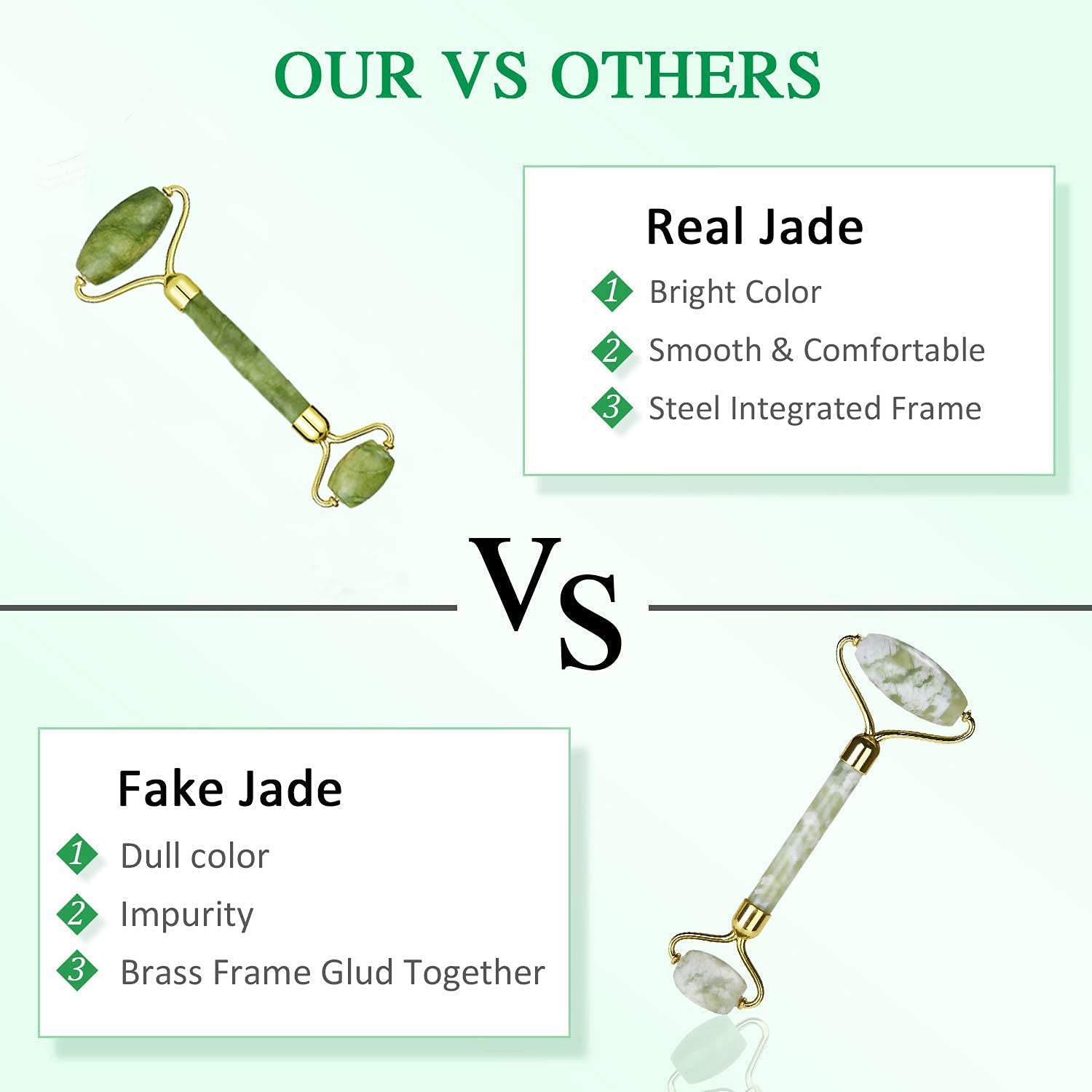 OUR VS OTHERS

Real Jade
1 Bright Color
2 Smooth & Comfortable
3 Steel Integrated Frame

VS

Fake Jade
1 Dull color
2 Impurity
3 Brass Frame Glud Together